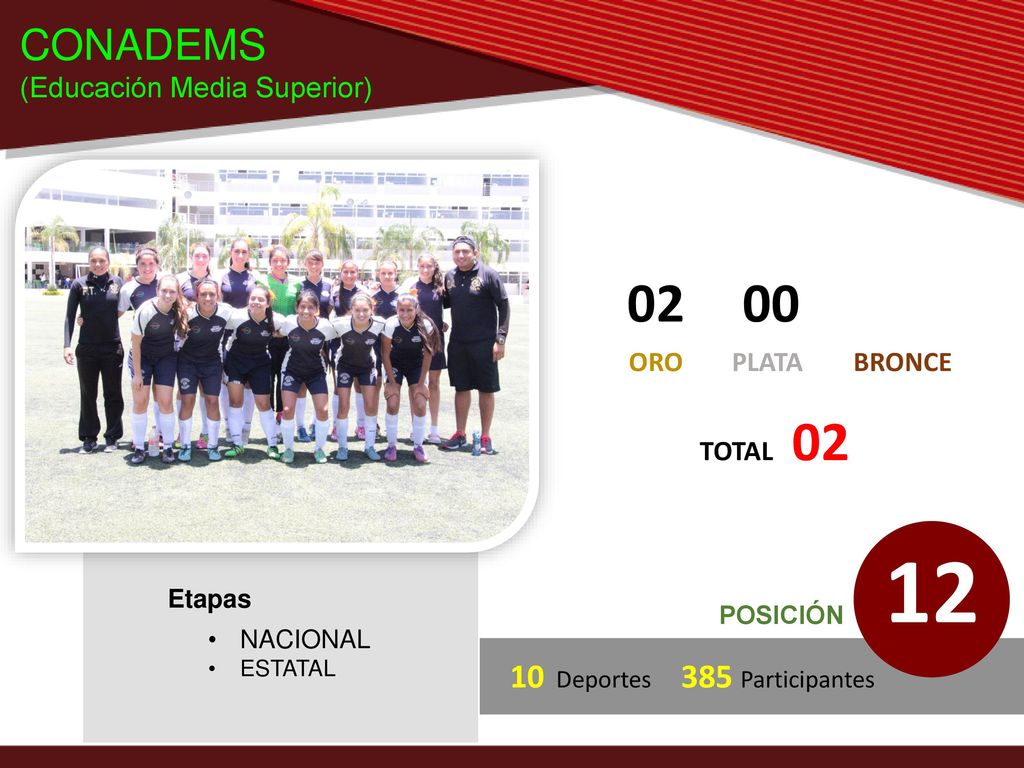 CONADEMS
(Educación Media Superior)

02 00
ORO PLATA BRONCE

TOTAL 02

Etapas
• NACIONAL
• ESTATAL

POSICIÓN 12

10 Deportes 385 Participantes